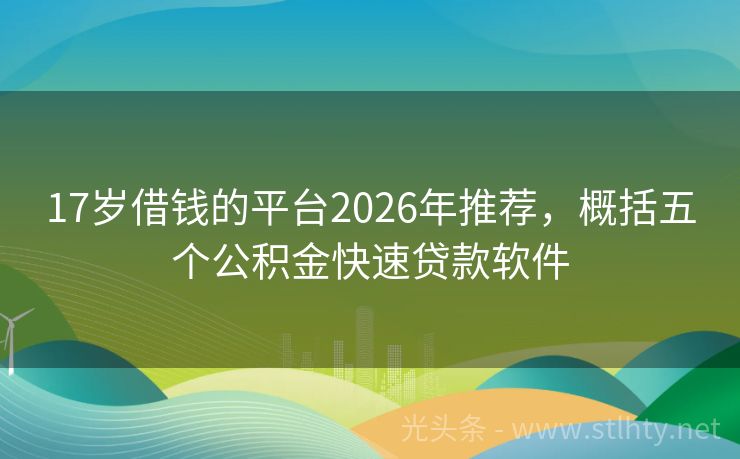 17岁借钱的平台2026年推荐，概括五个公积金快速贷款软件

光头条 - www.stlhty.net